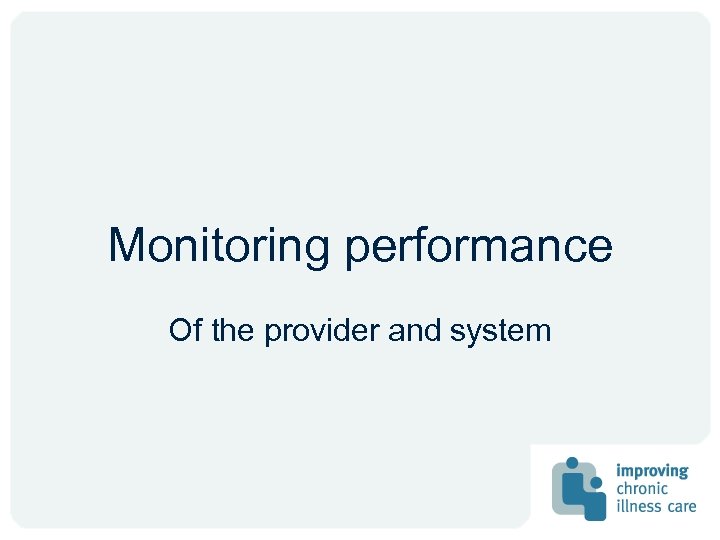 Monitoring performance

Of the provider and system

improving
chronic
illness care